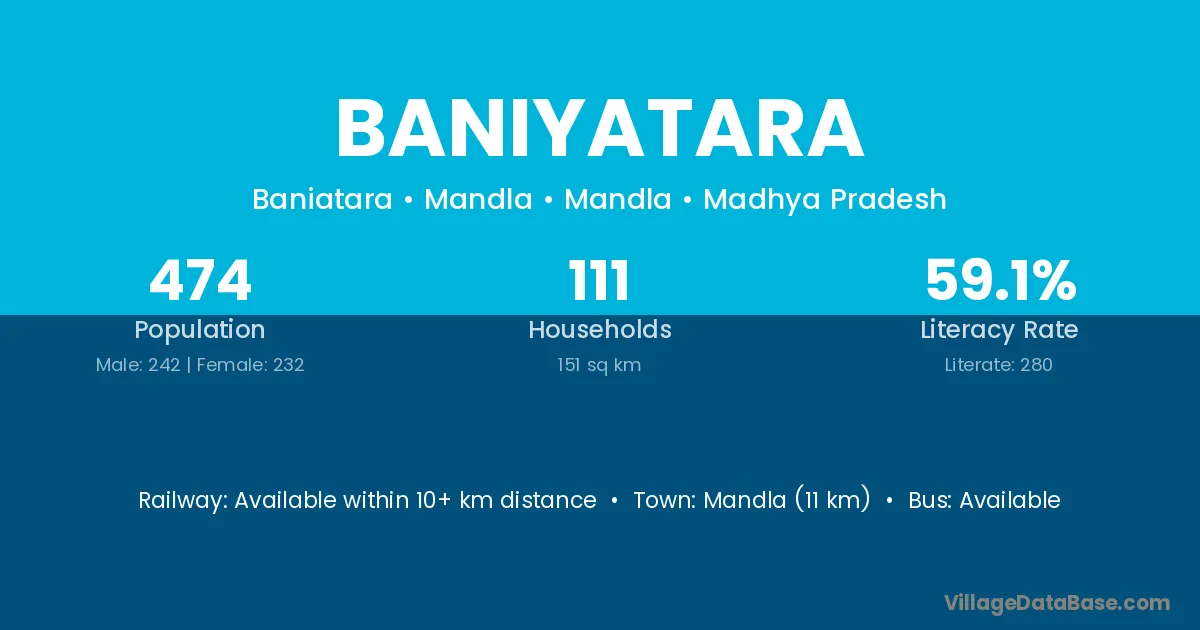 BANIYATARA

Baniatara • Mandla • Mandla • Madhya Pradesh

474
Population
Male: 242 | Female: 232

111
Households
151 sq km

59.1%
Literacy Rate
Literate: 280

Railway: Available within 10+ km distance • Town: Mandla (11 km) • Bus: Available

VillageDataBase.com